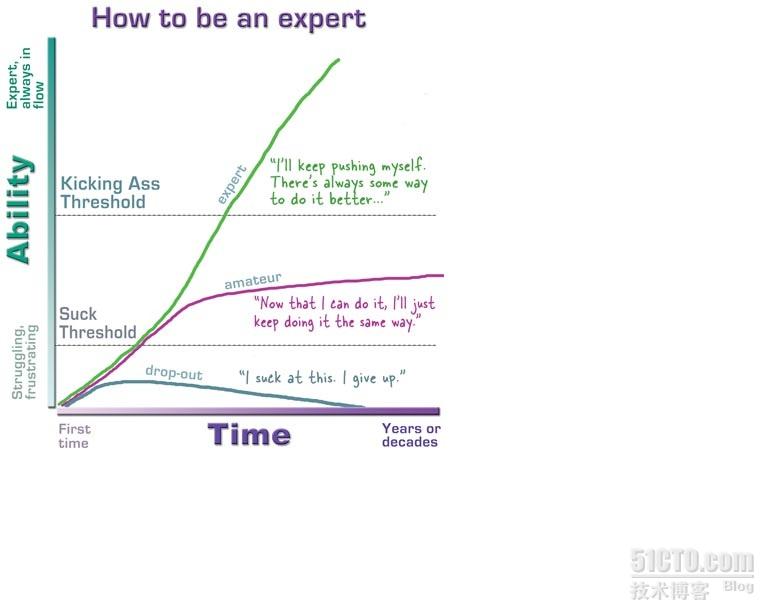 How to be an expert

Expert, always in flow

Ability

Struggling, frustrating

Kicking Ass Threshold

Suck Threshold

expert

"I'll keep pushing myself. There's always some way to do it better..."

amateur

"Now that I can do it, I'll just keep doing it the same way."

drop-out

"I suck at this. I give up."

First time

Time

Years or decades

51CTO.com
技术博客 Blog